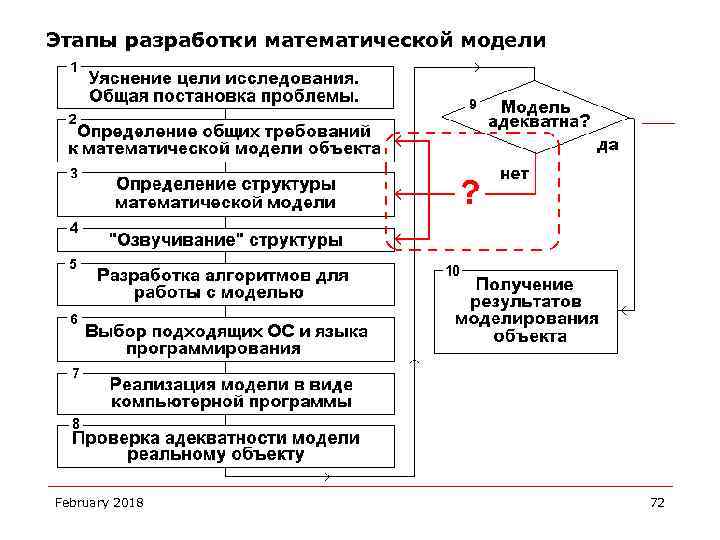 Этапы разработки математической модели

1
Уяснение цели исследования. Общая постановка проблемы.

2
Определение общих требований к математической модели объекта

3
Определение структуры математической модели

4
"Озвучивание" структуры

5
Разработка алгоритмов для работы с моделью

6
Выбор подходящих ОС и языка программирования

7
Реализация модели в виде компьютерной программы

8
Проверка адекватности модели реальному объекту

9
Модель адекватна?

да

нет

?

10
Получение результатов моделирования объекта

February 2018

72